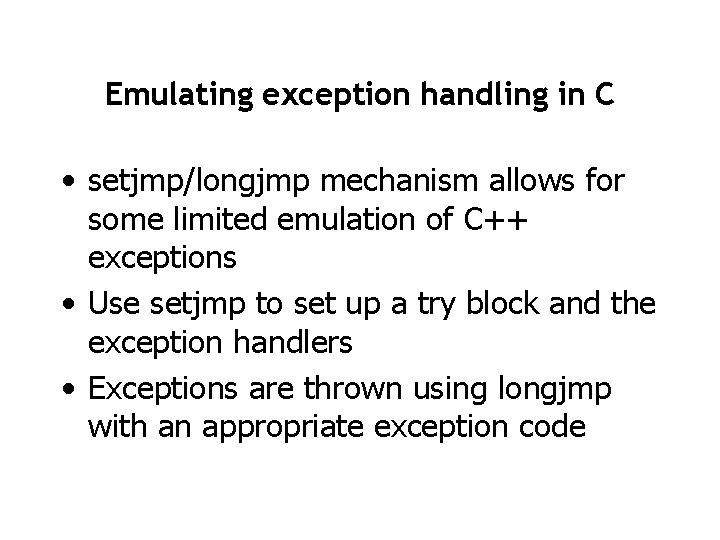 Emulating exception handling in C

• setjmp/longjmp mechanism allows for some limited emulation of C++ exceptions
• Use setjmp to set up a try block and the exception handlers
• Exceptions are thrown using longjmp with an appropriate exception code